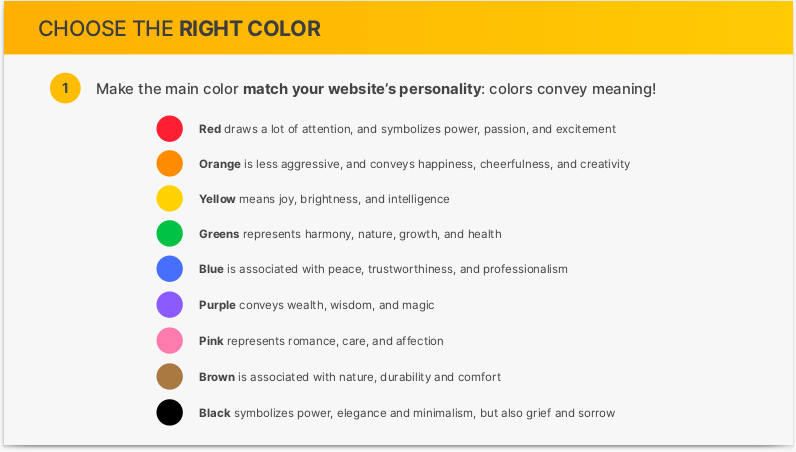 CHOOSE THE RIGHT COLOR

1 Make the main color match your website's personality: colors convey meaning!

Red draws a lot of attention, and symbolizes power, passion, and excitement

Orange is less aggressive, and conveys happiness, cheerfulness, and creativity

Yellow means joy, brightness, and intelligence

Greens represents harmony, nature, growth, and health

Blue is associated with peace, trustworthiness, and professionalism

Purple conveys wealth, wisdom, and magic

Pink represents romance, care, and affection

Brown is associated with nature, durability and comfort

Black symbolizes power, elegance and minimalism, but also grief and sorrow